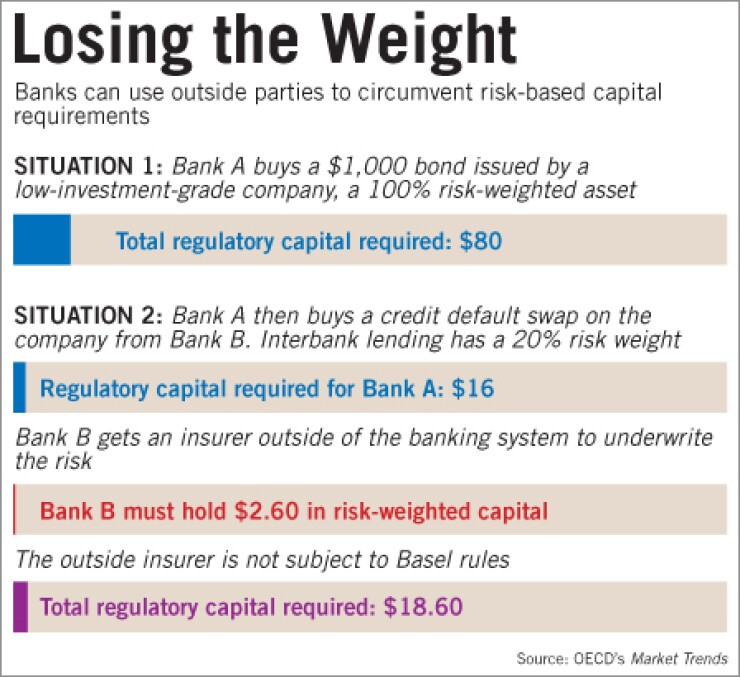 Losing the Weight

Banks can use outside parties to circumvent risk-based capital requirements

SITUATION 1: Bank A buys a \$1,000 bond issued by a low-investment-grade company, a 100% risk-weighted asset

Total regulatory capital required: \$80

SITUATION 2: Bank A then buys a credit default swap on the company from Bank B. Interbank lending has a 20% risk weight

Regulatory capital required for Bank A: \$16

Bank B gets an insurer outside of the banking system to underwrite the risk

Bank B must hold \$2.60 in risk-weighted capital

The outside insurer is not subject to Basel rules

Total regulatory capital required: \$18.60

Source: OECD's Market Trends